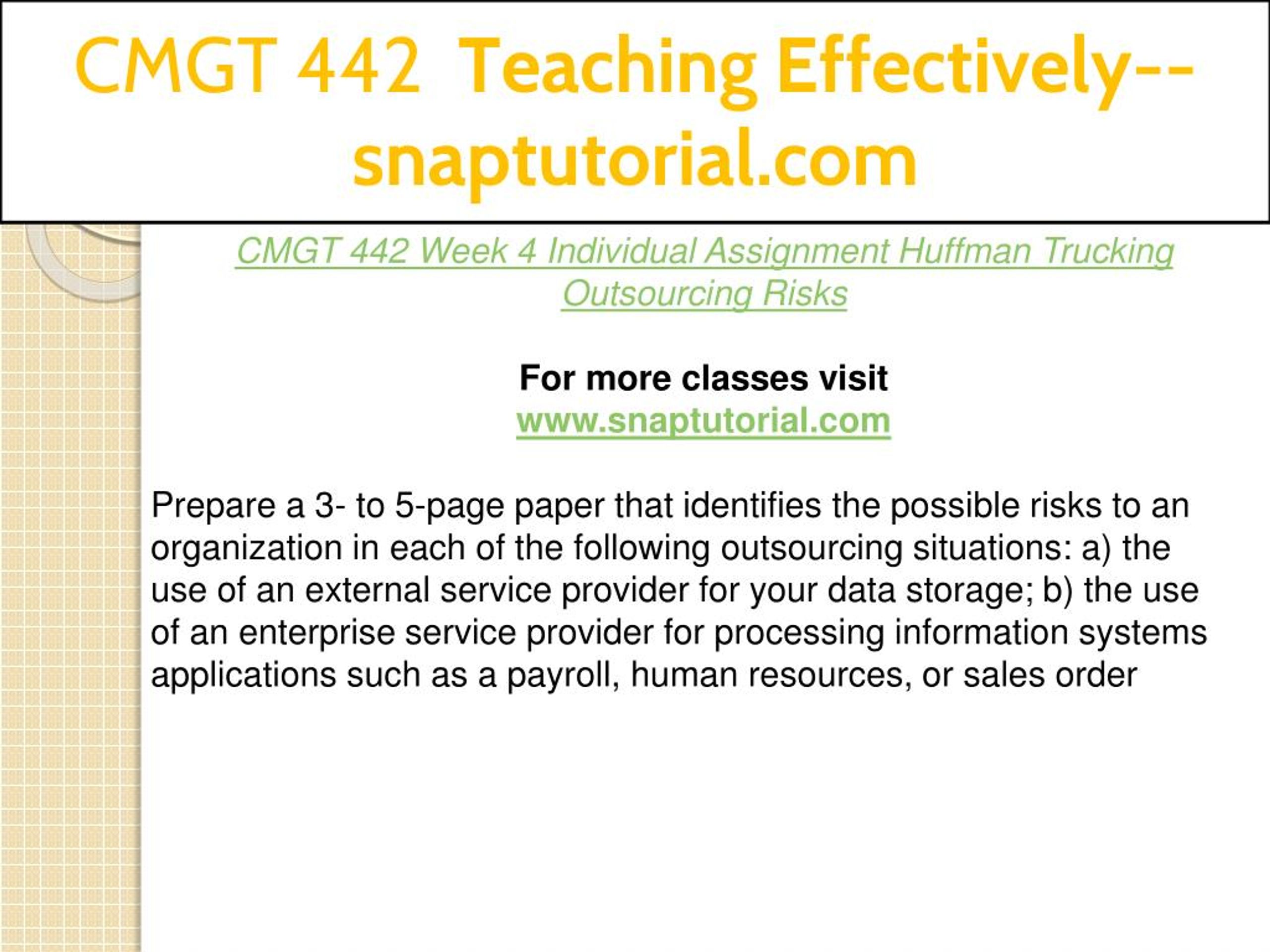 CMGT 442 Teaching Effectively--snaptutorial.com

CMGT 442 Week 4 Individual Assignment Huffman Trucking Outsourcing Risks

For more classes visit
www.snaptutorial.com

Prepare a 3- to 5-page paper that identifies the possible risks to an organization in each of the following outsourcing situations: a) the use of an external service provider for your data storage; b) the use of an enterprise service provider for processing information systems applications such as a payroll, human resources, or sales order